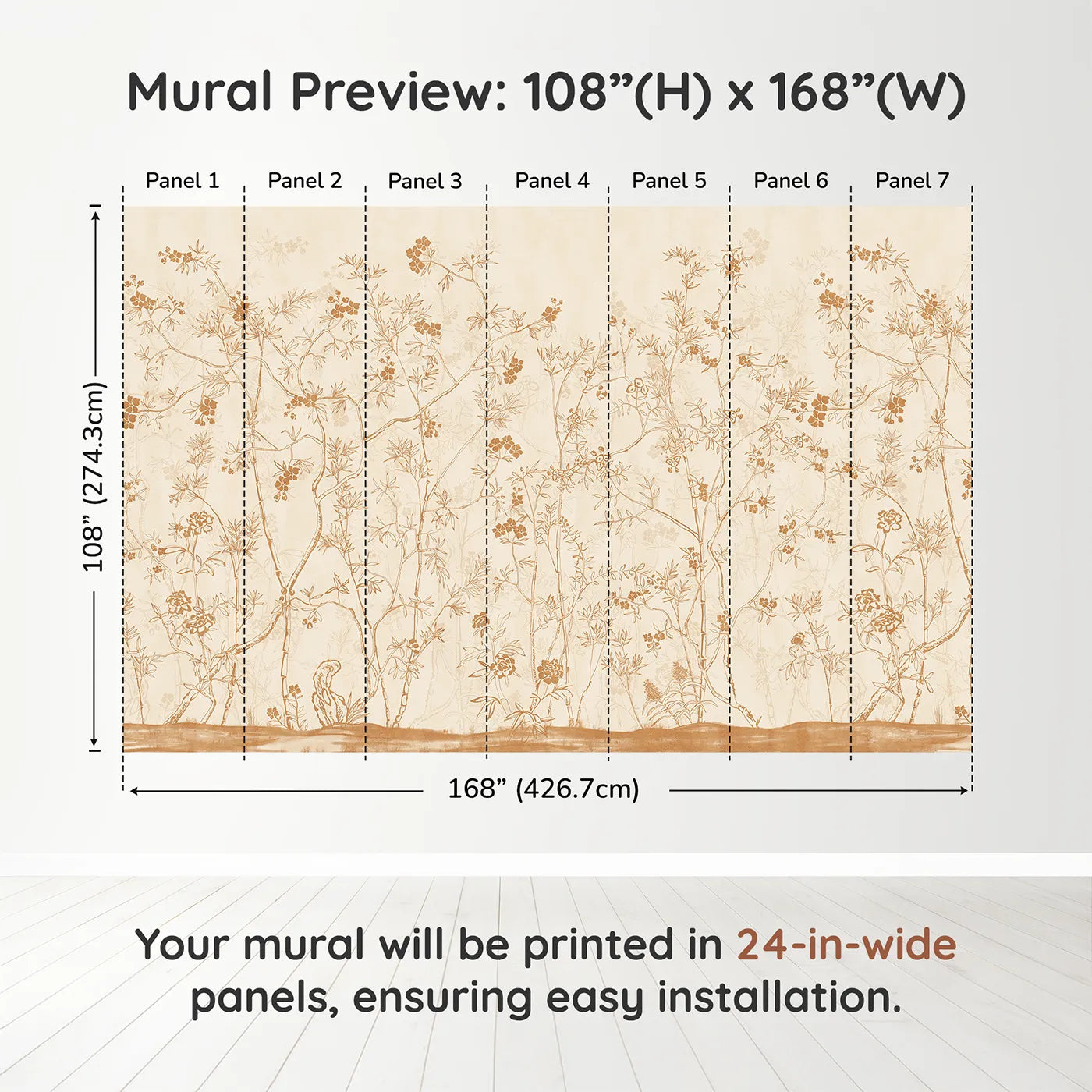 Mural Preview: 108”(H) x 168”(W)

Panel 1 Panel 2 Panel 3 Panel 4 Panel 5 Panel 6 Panel 7

108” (274.3cm)

168” (426.7cm)

Your mural will be printed in 24-in-wide panels, ensuring easy installation.